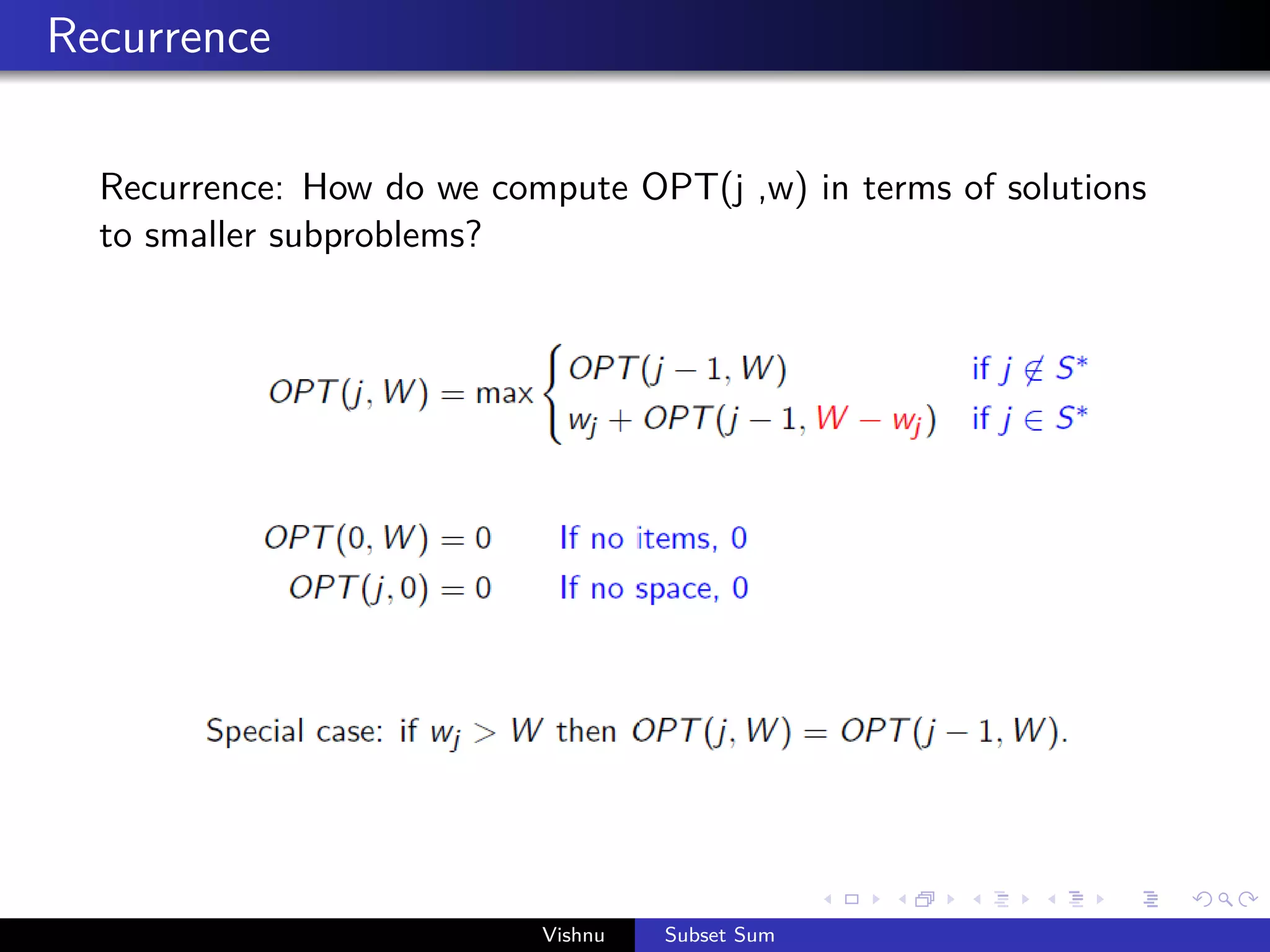 Recurrence

Recurrence: How do we compute OPT(j ,w) in terms of solutions to smaller subproblems?

$OPT(j, W) = \max \begin{cases} OPT(j-1, W) & \text{if } j \notin S^* \\ w_j + OPT(j-1, W - w_j) & \text{if } j \in S^* \end{cases}$

$OPT(0, W) = 0$ If no items, 0
$OPT(j, 0) = 0$ If no space, 0

Special case: if $w_j > W$ then $OPT(j, W) = OPT(j-1, W)$.

Vishnu Subset Sum